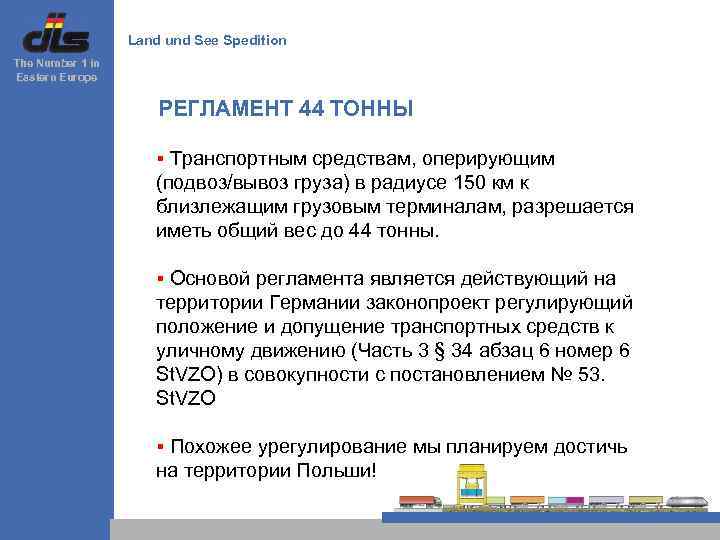 dls

The Number 1 in Eastern Europe

Land und See Spedition

РЕГЛАМЕНТ 44 ТОННЫ

▪ Транспортным средствам, оперирующим (подвоз/вывоз груза) в радиусе 150 км к близлежащим грузовым терминалам, разрешается иметь общий вес до 44 тонны.

▪ Основой регламента является действующий на территории Германии законопроект регулирующий положение и допущение транспортных средств к уличному движению (Часть 3 § 34 абзац 6 номер 6 StVZO) в совокупности с постановлением № 53. StVZO

▪ Похожее урегулирование мы планируем достичь на территории Польши!